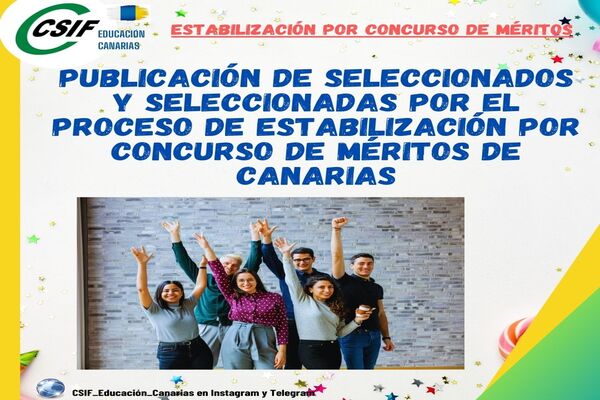 CSIF EDUCACIÓN CANARIAS

ESTABILIZACIÓN POR CONCURSO DE MÉRITOS

PUBLICACIÓN DE SELECCIONADOS Y SELECCIONADAS POR EL PROCESO DE ESTABILIZACIÓN POR CONCURSO DE MÉRITOS DE CANARIAS

CSIF_Educación_Canarias en Instagram y Telegram